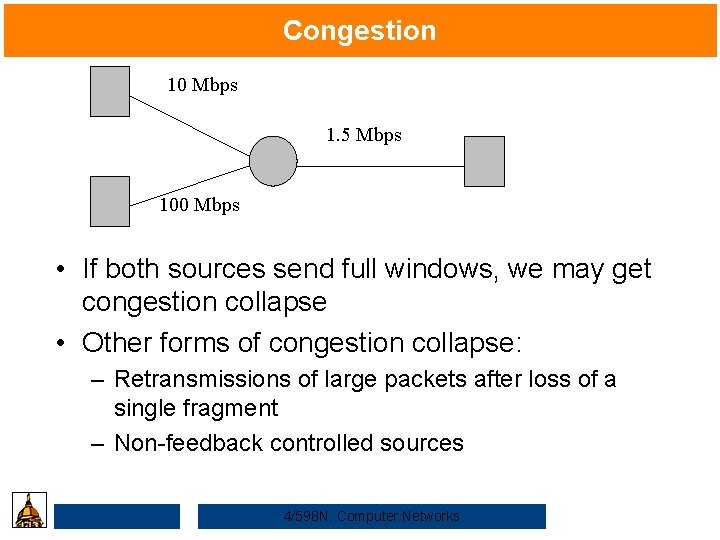 Congestion

10 Mbps

1.5 Mbps

100 Mbps

• If both sources send full windows, we may get congestion collapse

• Other forms of congestion collapse:
– Retransmissions of large packets after loss of a single fragment
– Non-feedback controlled sources

4/598N: Computer Networks